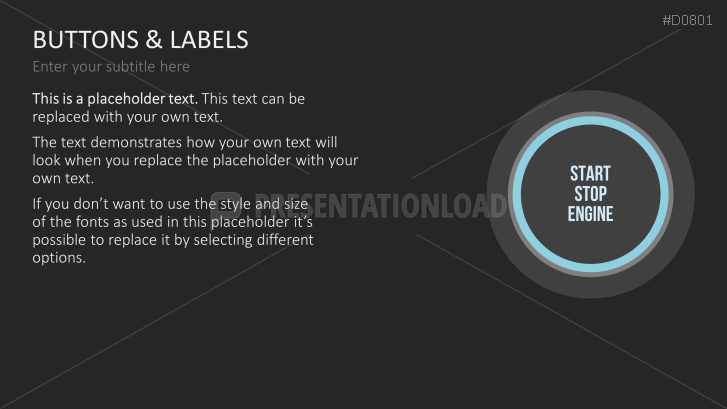 #D0801

BUTTONS & LABELS

Enter your subtitle here

This is a placeholder text. This text can be replaced with your own text.

The text demonstrates how your own text will look when you replace the placeholder with your own text.

If you don't want to use the style and size of the fonts as used in this placeholder it's possible to replace it by selecting different options.

PRESENTATIONLOAD

START
STOP
ENGINE